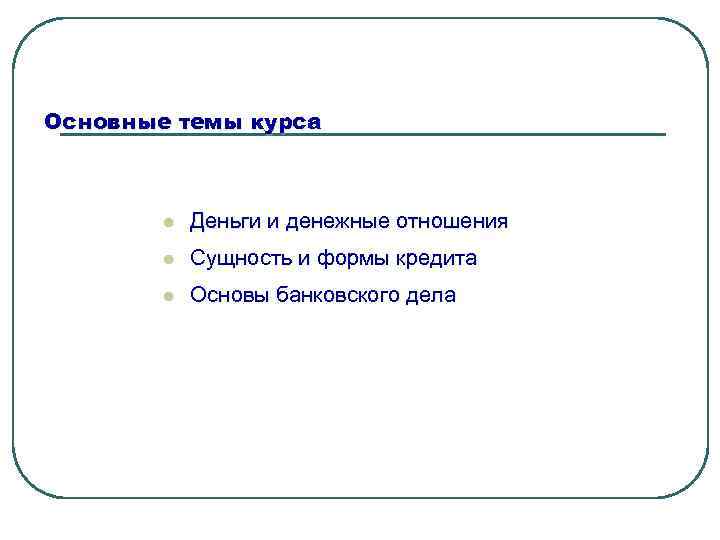 Основные темы курса

- Деньги и денежные отношения
- Сущность и формы кредита
- Основы банковского дела